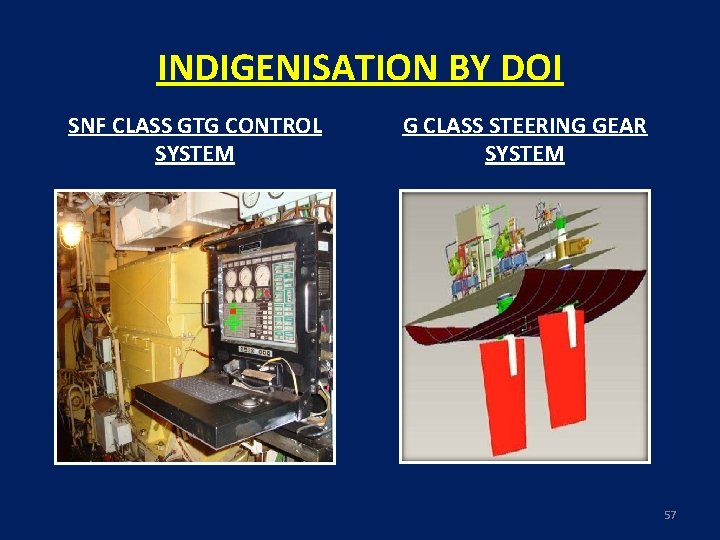 INDIGENISATION BY DOI

SNF CLASS GTG CONTROL SYSTEM

G CLASS STEERING GEAR SYSTEM

57